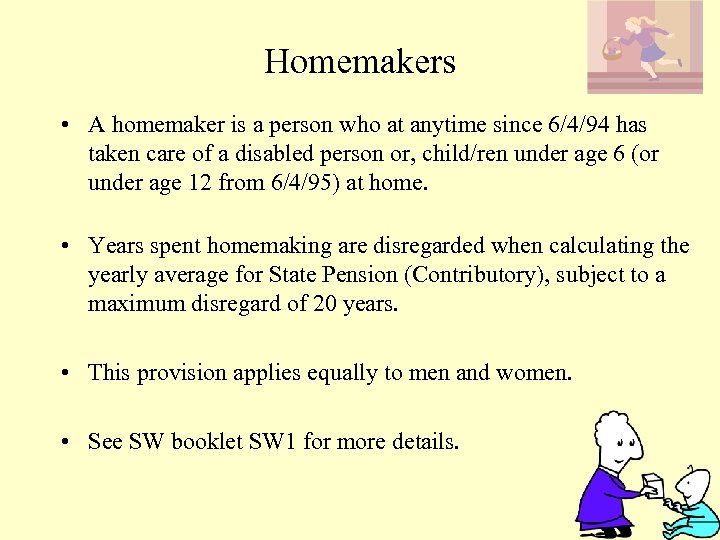 Homemakers

• A homemaker is a person who at anytime since 6/4/94 has taken care of a disabled person or, child/ren under age 6 (or under age 12 from 6/4/95) at home.

• Years spent homemaking are disregarded when calculating the yearly average for State Pension (Contributory), subject to a maximum disregard of 20 years.

• This provision applies equally to men and women.

• See SW booklet SW1 for more details.